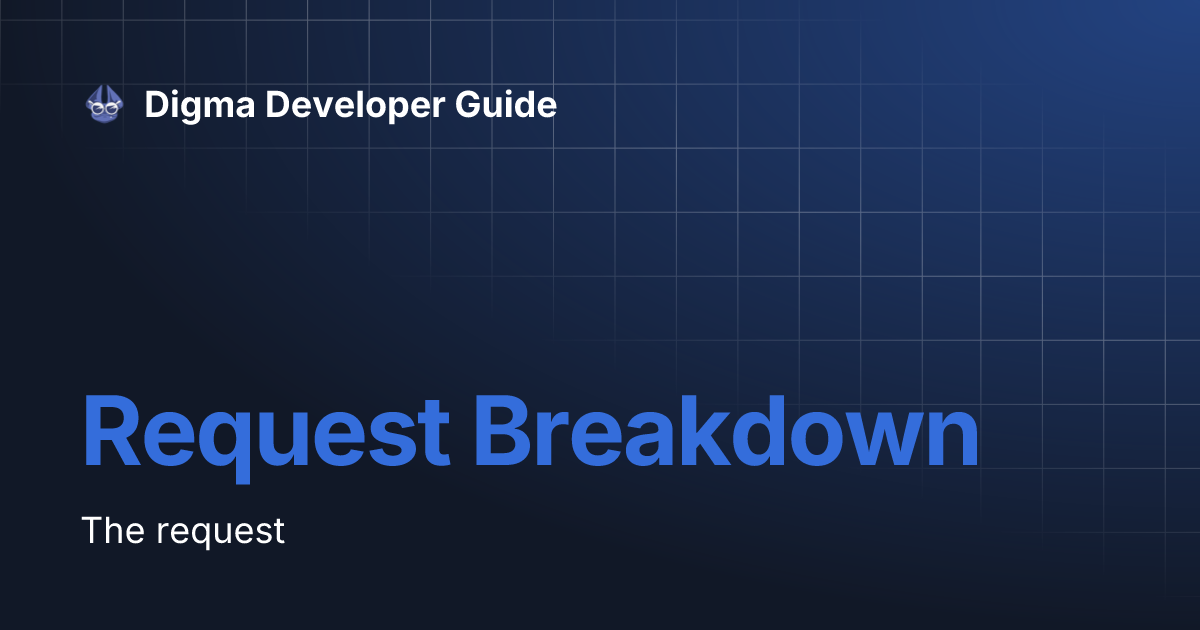 Digma Developer Guide

Request Breakdown

The request